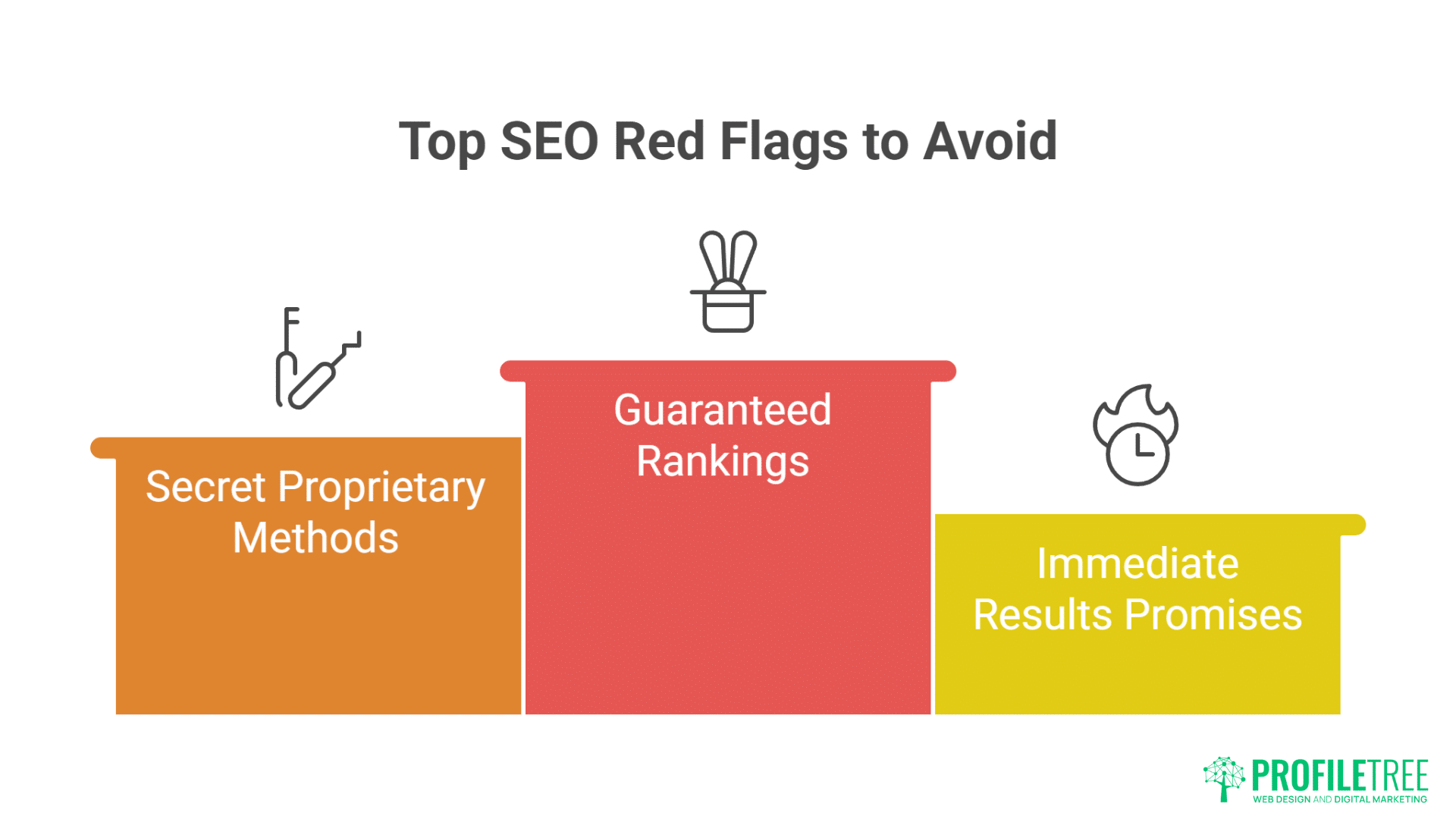 Top SEO Red Flags to Avoid

Secret Proprietary Methods

Guaranteed Rankings

Immediate Results Promises

PROFILETREE
WEB DESIGN AND DIGITAL MARKETING